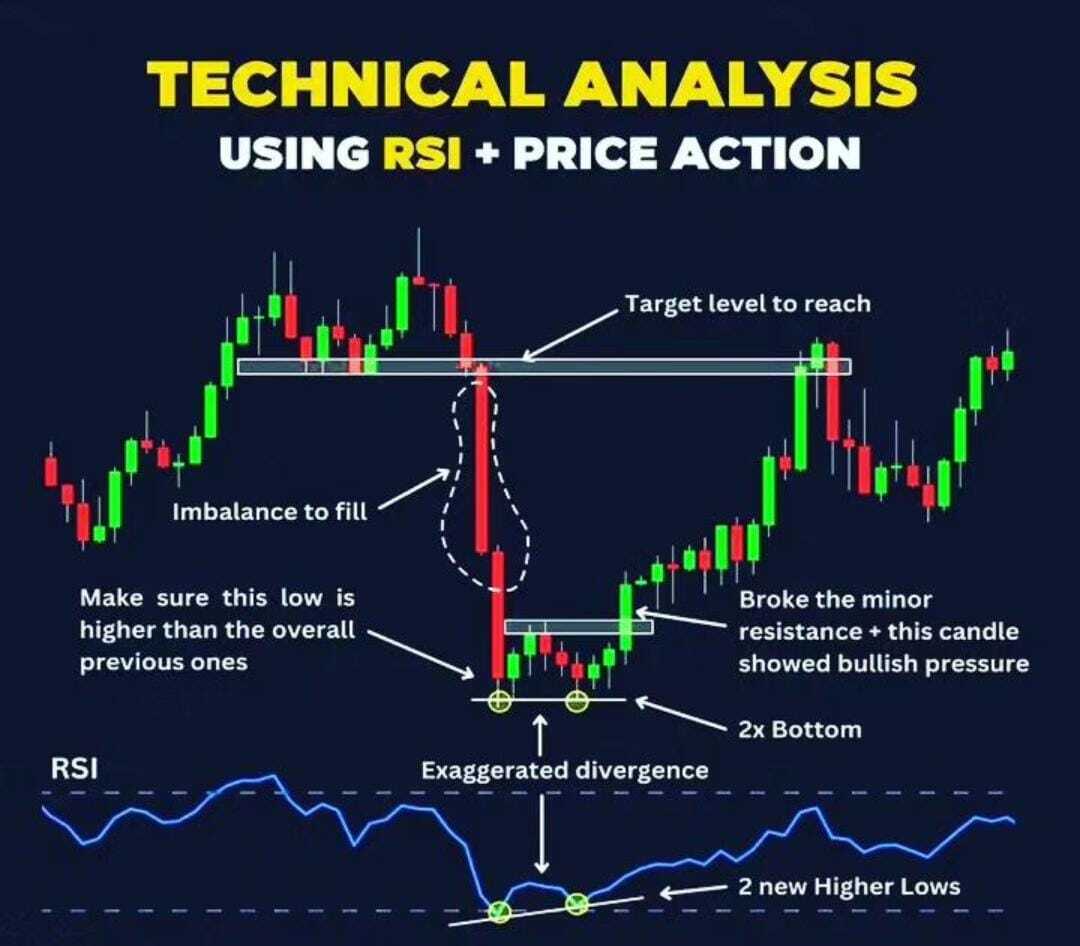 TECHNICAL ANALYSIS
USING RSI + PRICE ACTION

Target level to reach

Imbalance to fill

Make sure this low is higher than the overall previous ones

Broke the minor resistance + this candle showed bullish pressure

2x Bottom

RSI

Exaggerated divergence

2 new Higher Lows